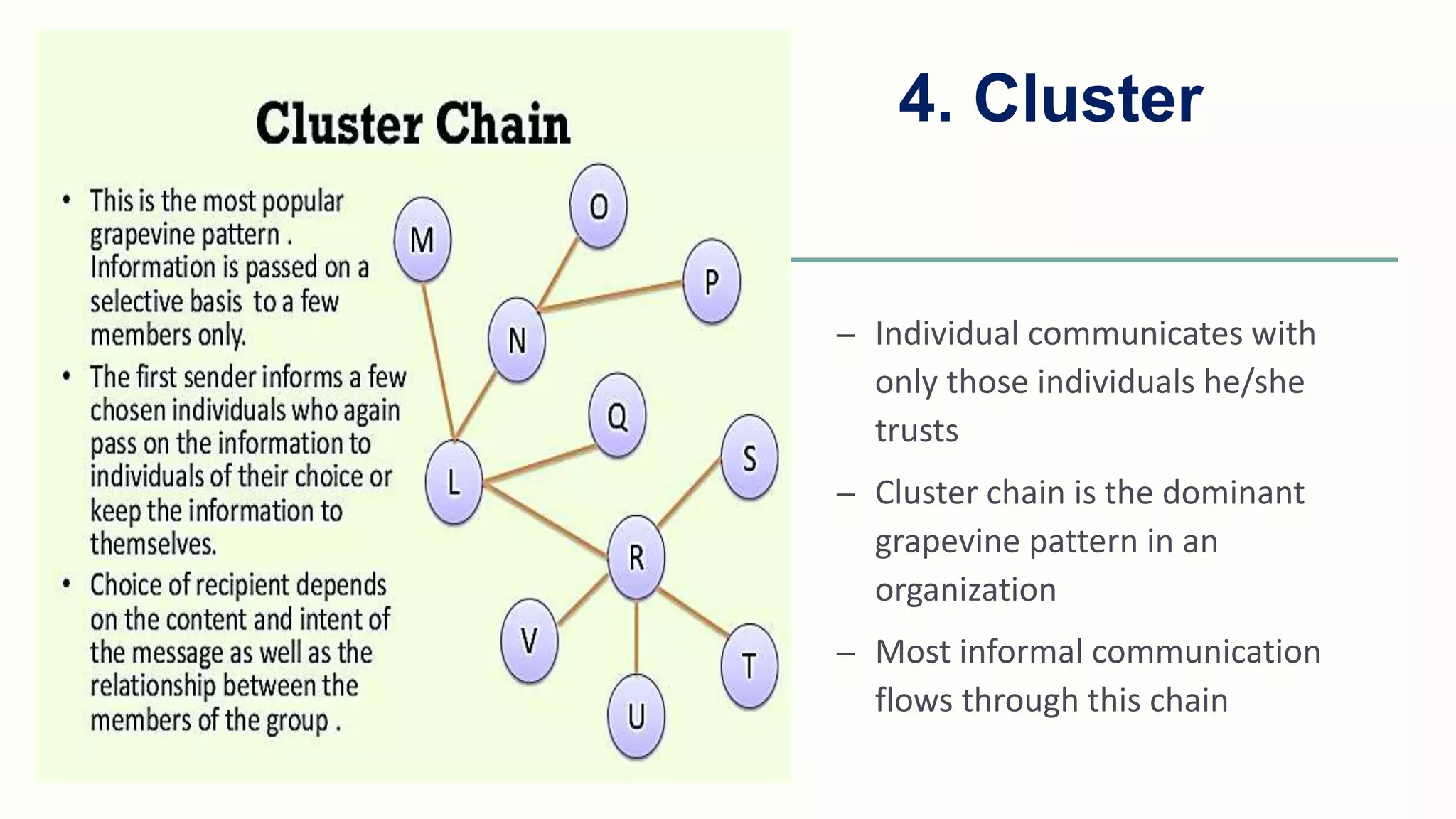 Cluster Chain

• This is the most popular grapevine pattern . Information is passed on a selective basis to a few members only.

• The first sender informs a few chosen individuals who again pass on the information to individuals of their choice or keep the information to themselves.

• Choice of recipient depends on the content and intent of the message as well as the relationship between the members of the group .

M
O
P
N
Q
S
L
R
V
T
U

4. Cluster

– Individual communicates with only those individuals he/she trusts

– Cluster chain is the dominant grapevine pattern in an organization

– Most informal communication flows through this chain